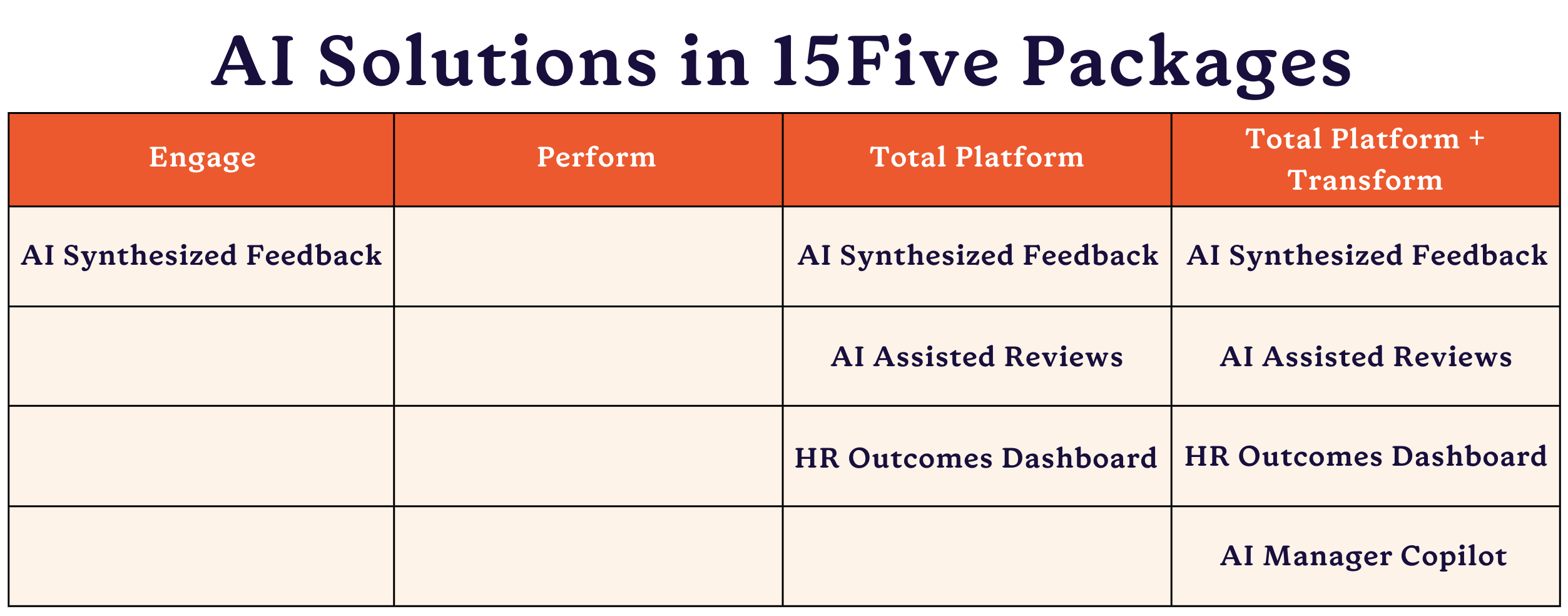 AI Solutions in 15Five Packages

| Engage | Perform | Total Platform | Total Platform + Transform |
|---|---|---|---|
| AI Synthesized Feedback | | AI Synthesized Feedback | AI Synthesized Feedback |
| | | AI Assisted Reviews | AI Assisted Reviews |
| | | HR Outcomes Dashboard | HR Outcomes Dashboard |
| | | | AI Manager Copilot |